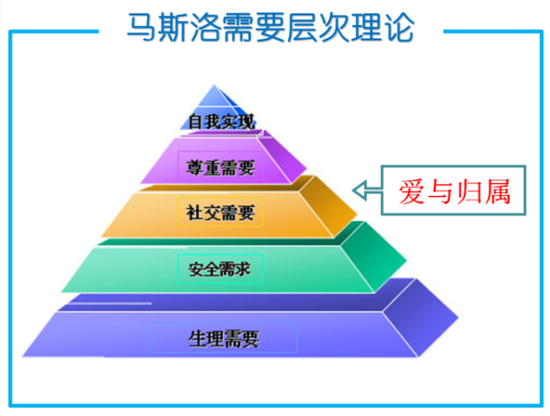 马斯洛需要层次理论

自我实现

尊重需要

社交需要

爱与归属

安全需求

生理需要